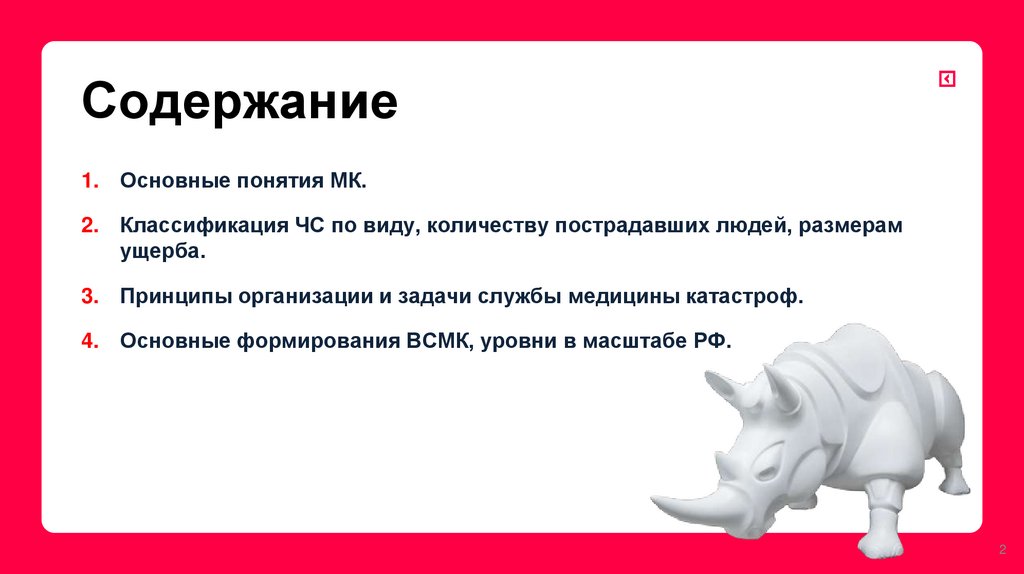 Содержание

1. Основные понятия МК.

2. Классификация ЧС по виду, количеству пострадавших людей, размерам ущерба.

3. Принципы организации и задачи службы медицины катастроф.

4. Основные формирования ВСМК, уровни в масштабе РФ.

2